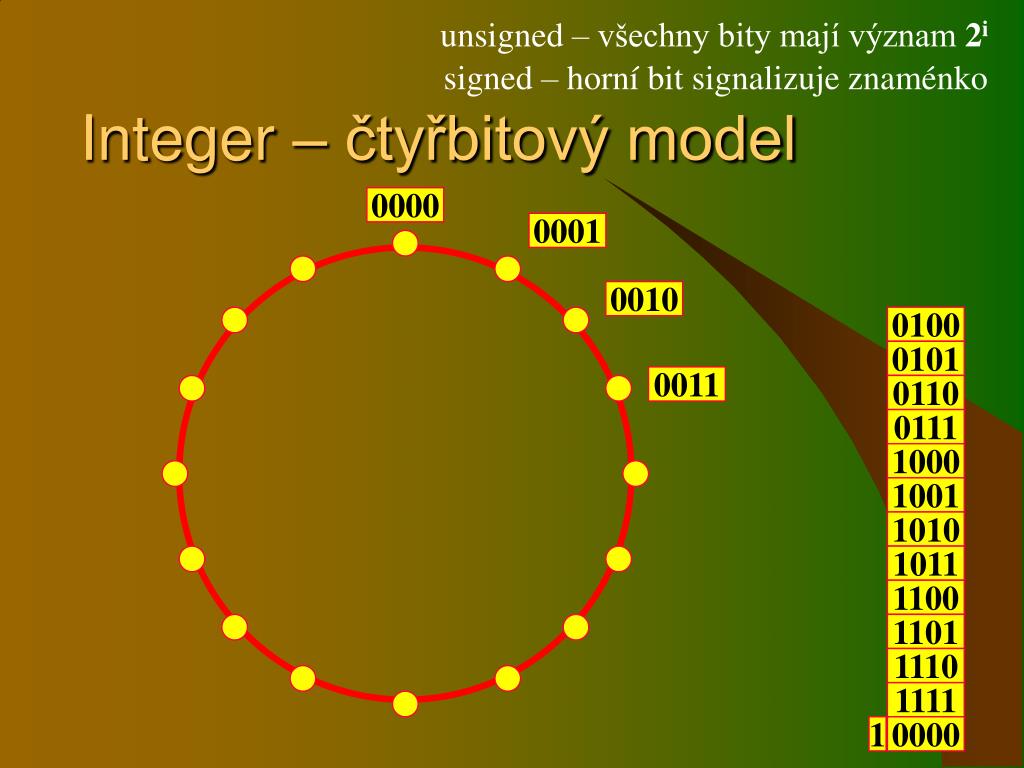 unsigned – všechny bity mají význam $2^i$
signed – horní bit signalizuje znaménko

Integer – čtyřbitový model

0000
0001
0010
0011

0100
0101
0110
0111
1000
1001
1010
1011
1100
1101
1110
1111
1 0000